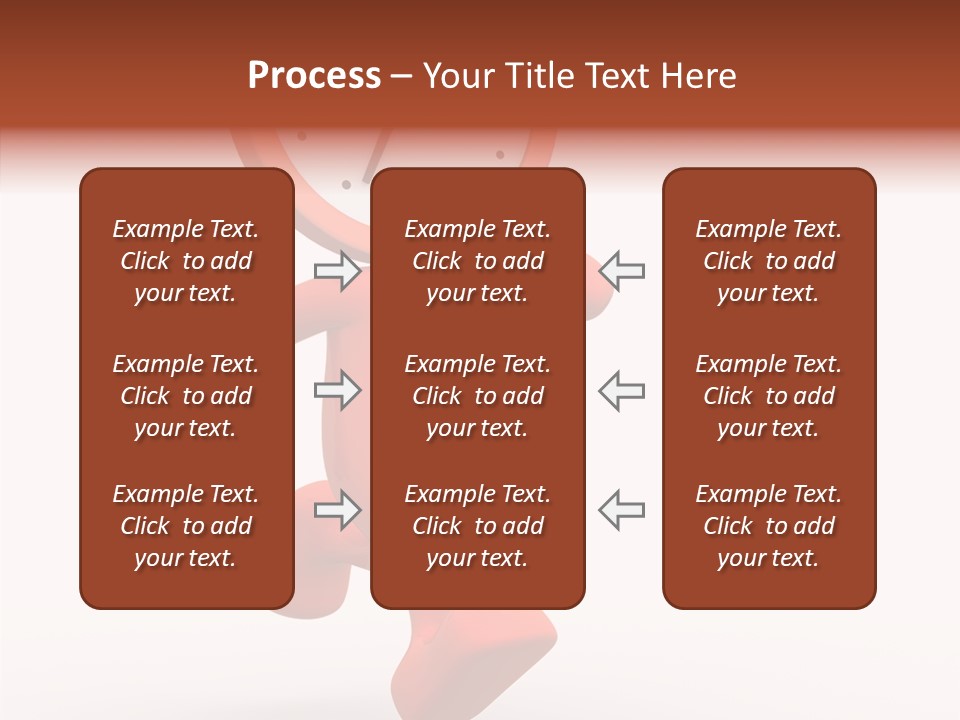 Process – Your Title Text Here

Example Text. Click to add your text.

Example Text. Click to add your text.

Example Text. Click to add your text.

Example Text. Click to add your text.

Example Text. Click to add your text.

Example Text. Click to add your text.

Example Text. Click to add your text.

Example Text. Click to add your text.

Example Text. Click to add your text.